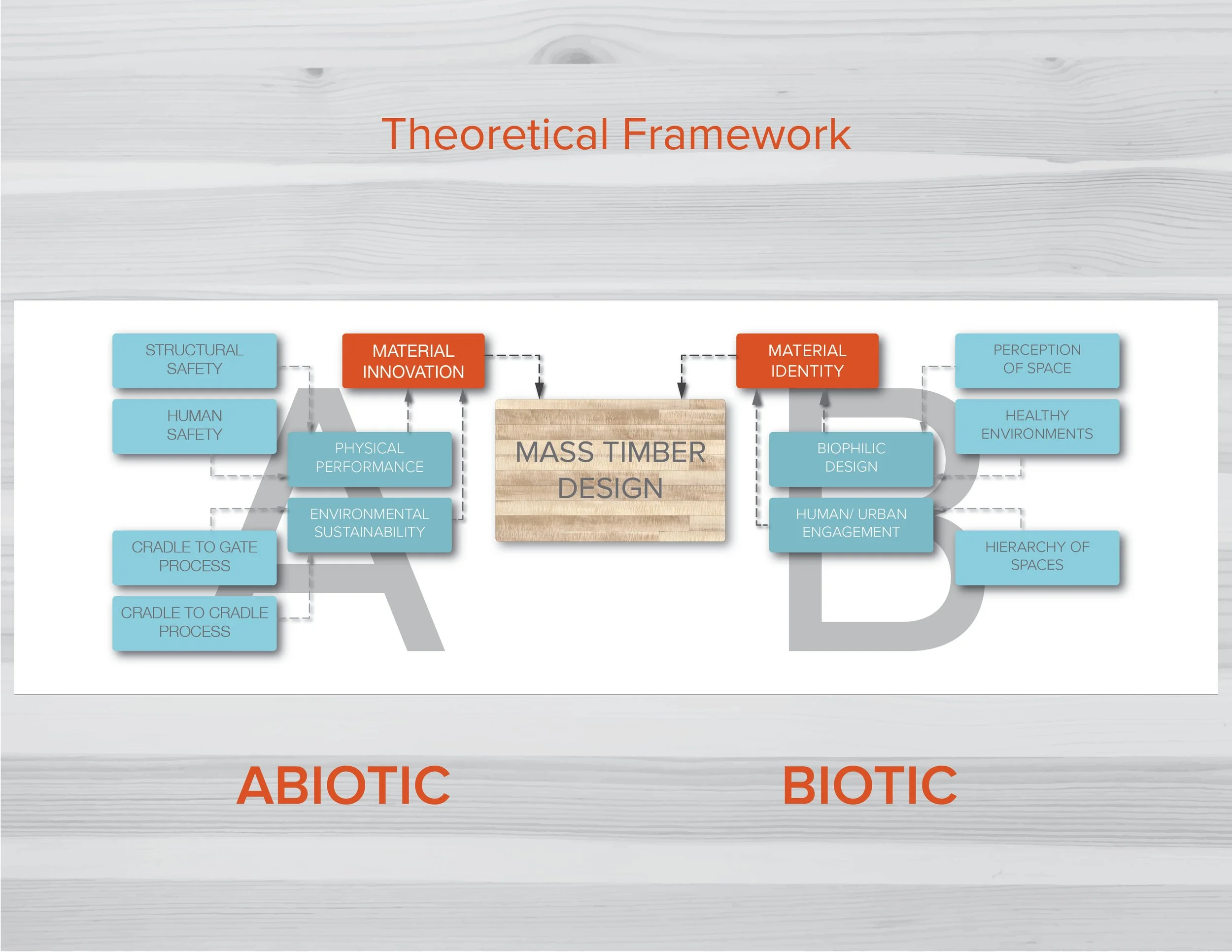 Theoretical Framework

STRUCTURAL SAFETY

HUMAN SAFETY

CRADLE TO GATE PROCESS

CRADLE TO CRADLE PROCESS

MATERIAL INNOVATION

PHYSICAL PERFORMANCE

ENVIRONMENTAL SUSTAINABILITY

A

MASS TIMBER DESIGN

MATERIAL IDENTITY

BIOPHILIC DESIGN

HUMAN/ URBAN ENGAGEMENT

B

PERCEPTION OF SPACE

HEALTHY ENVIRONMENTS

HIERARCHY OF SPACES

ABIOTIC

BIOTIC